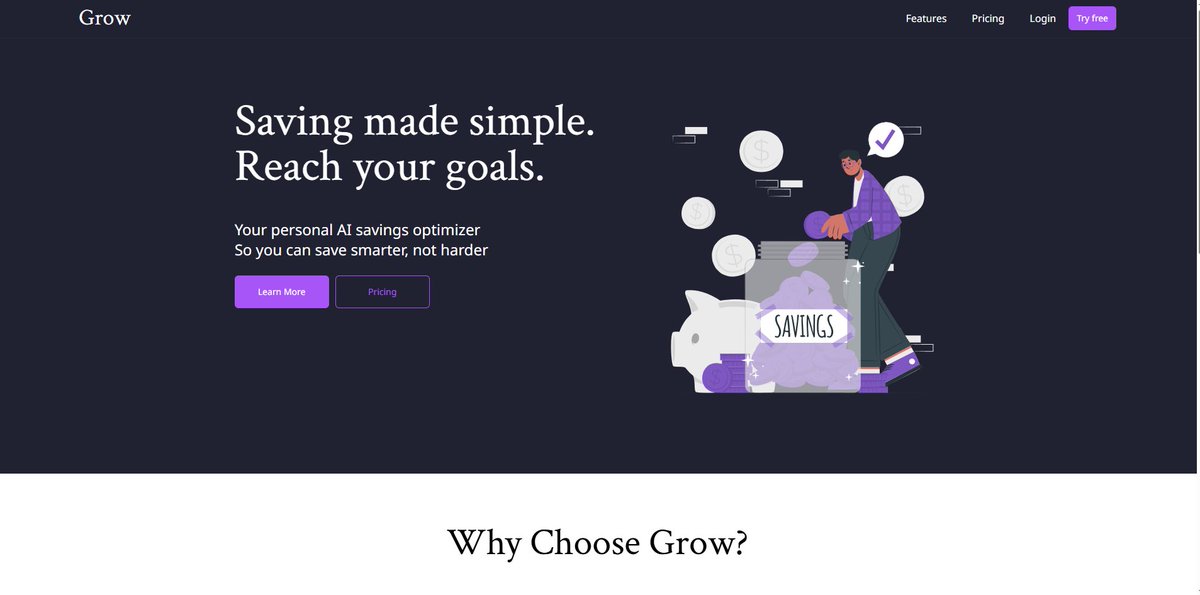 Grow

Features Pricing Login Try free

Saving made simple.
Reach your goals.

Your personal AI savings optimizer
So you can save smarter, not harder

Learn More Pricing

SAVINGS

Why Choose Grow?